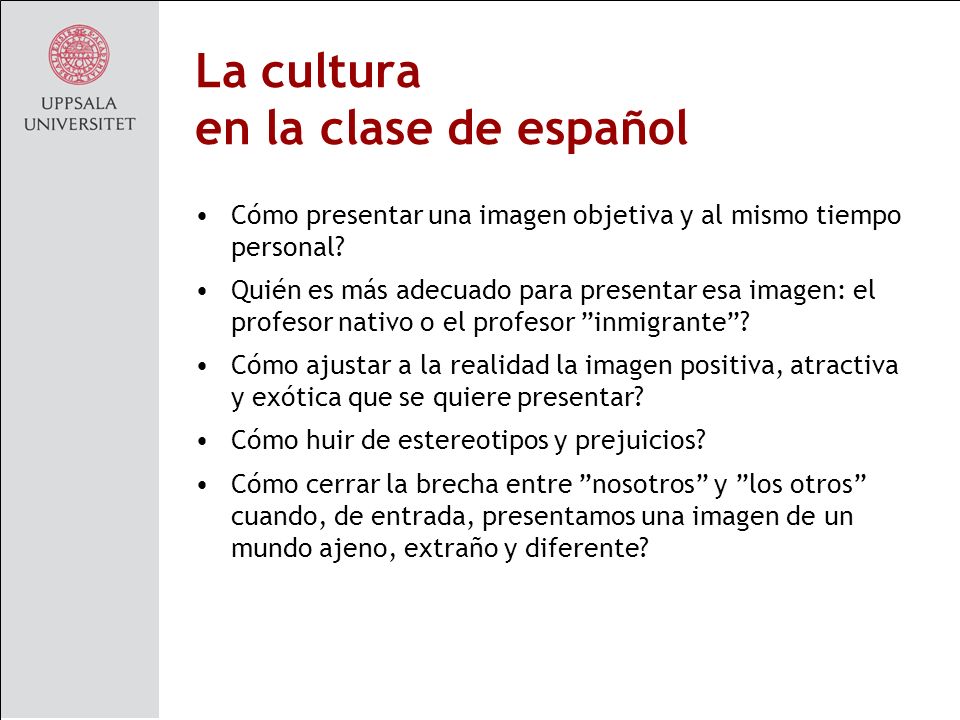 UPPSALA UNIVERSITET

La cultura
en la clase de español

• Cómo presentar una imagen objetiva y al mismo tiempo personal?
• Quién es más adecuado para presentar esa imagen: el profesor nativo o el profesor ”inmigrante”?
• Cómo ajustar a la realidad la imagen positiva, atractiva y exótica que se quiere presentar?
• Cómo huir de estereotipos y prejuicios?
• Cómo cerrar la brecha entre ”nosotros” y ”los otros” cuando, de entrada, presentamos una imagen de un mundo ajeno, extraño y diferente?